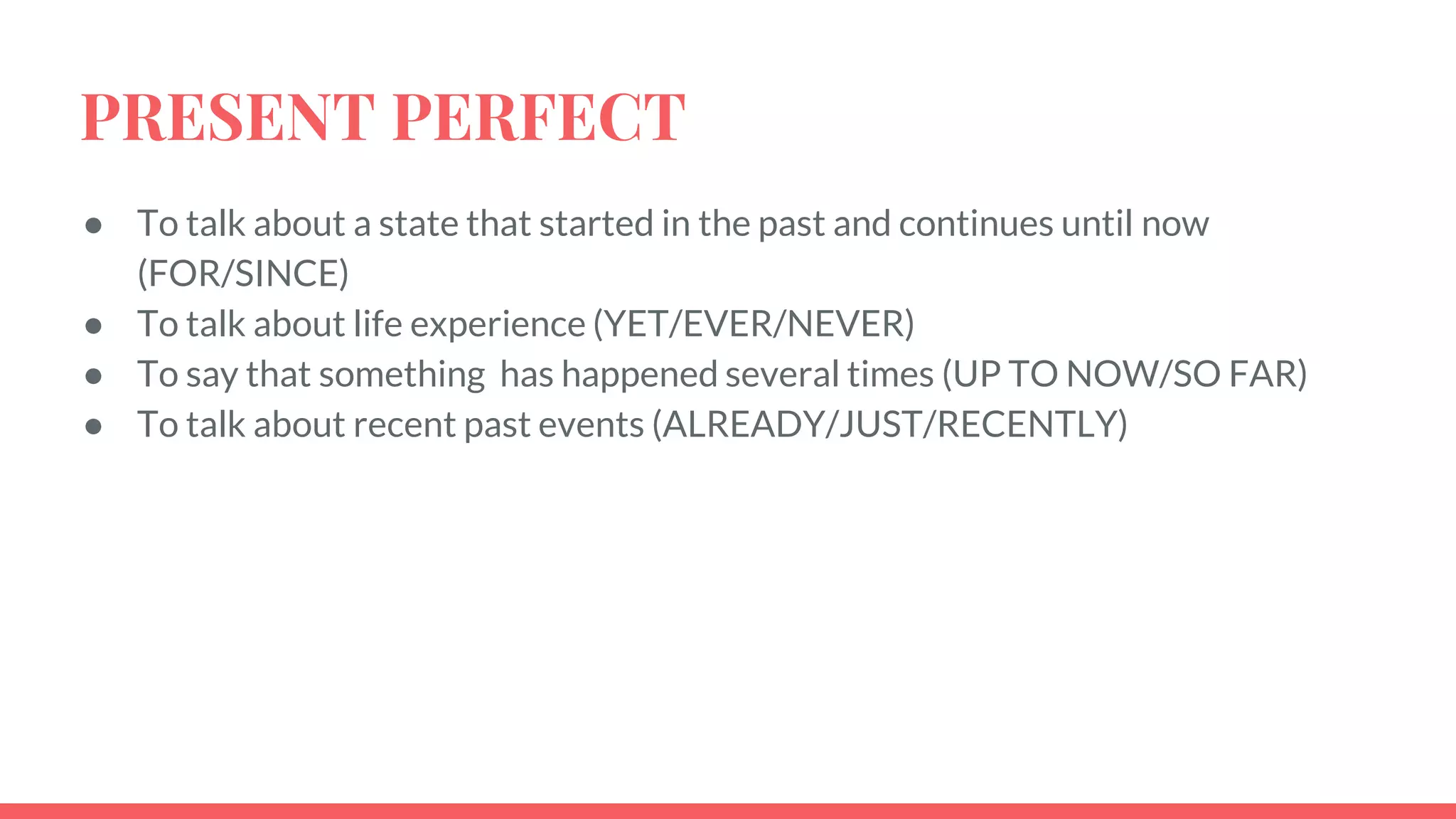 PRESENT PERFECT

● To talk about a state that started in the past and continues until now (FOR/SINCE)
● To talk about life experience (YET/EVER/NEVER)
● To say that something  has happened several times (UP TO NOW/SO FAR)
● To talk about recent past events (ALREADY/JUST/RECENTLY)